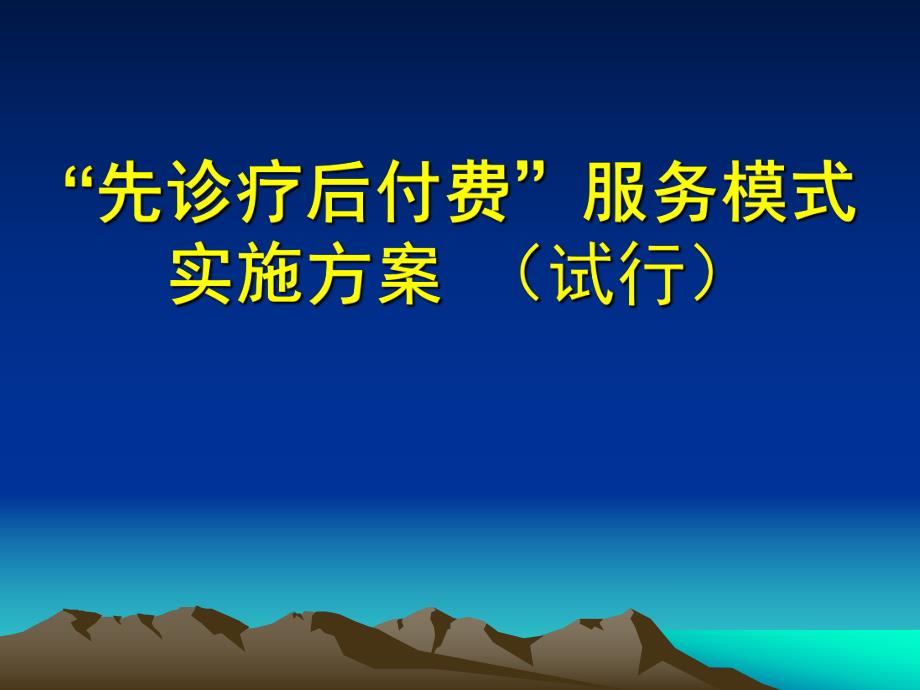 “先诊疗后付费”服务模式实施方案 （试行）